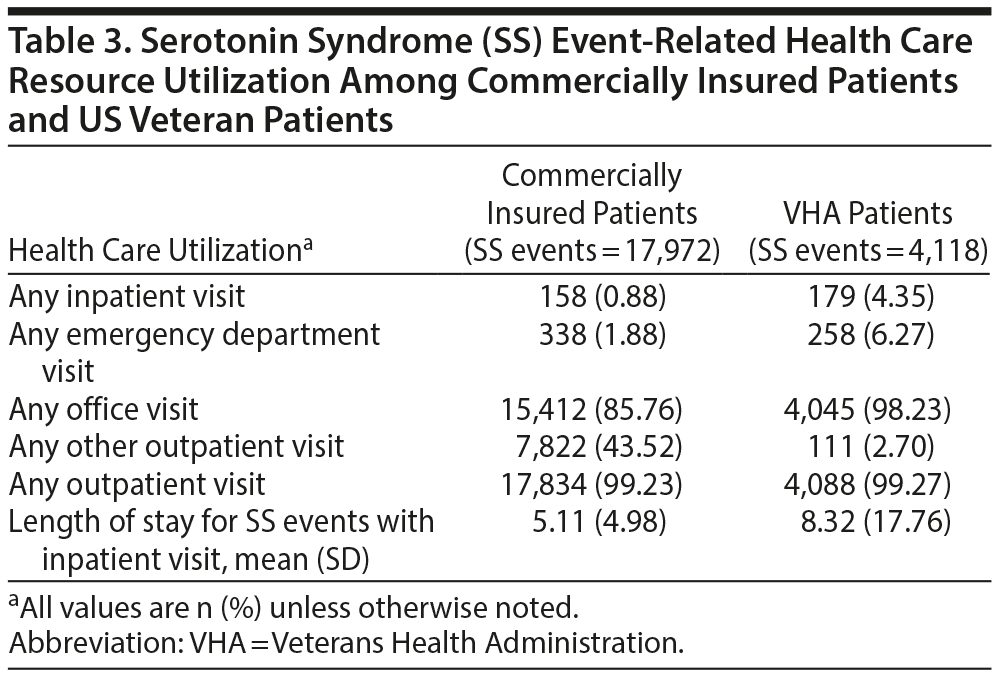 Table 3. Serotonin Syndrome (SS) Event-Related Health Care Resource Utilization Among Commercially Insured Patients and US Veteran Patients

| Health Care Utilization$^a$ | Commercially Insured Patients (SS events = 17,972) | VHA Patients (SS events = 4,118) |
|---|---|---|
| Any inpatient visit | 158 (0.88) | 179 (4.35) |
| Any emergency department visit | 338 (1.88) | 258 (6.27) |
| Any office visit | 15,412 (85.76) | 4,045 (98.23) |
| Any other outpatient visit | 7,822 (43.52) | 111 (2.70) |
| Any outpatient visit | 17,834 (99.23) | 4,088 (99.27) |
| Length of stay for SS events with inpatient visit, mean (SD) | 5.11 (4.98) | 8.32 (17.76) |

$^a$All values are n (%) unless otherwise noted.
Abbreviation: VHA = Veterans Health Administration.